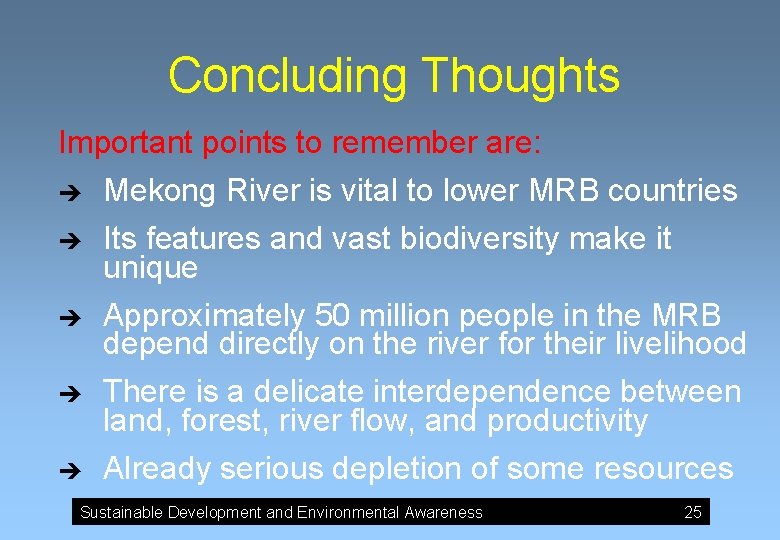 Concluding Thoughts

Important points to remember are:

➔ Mekong River is vital to lower MRB countries

➔ Its features and vast biodiversity make it unique

➔ Approximately 50 million people in the MRB depend directly on the river for their livelihood

➔ There is a delicate interdependence between land, forest, river flow, and productivity

➔ Already serious depletion of some resources

Sustainable Development and Environmental Awareness 25